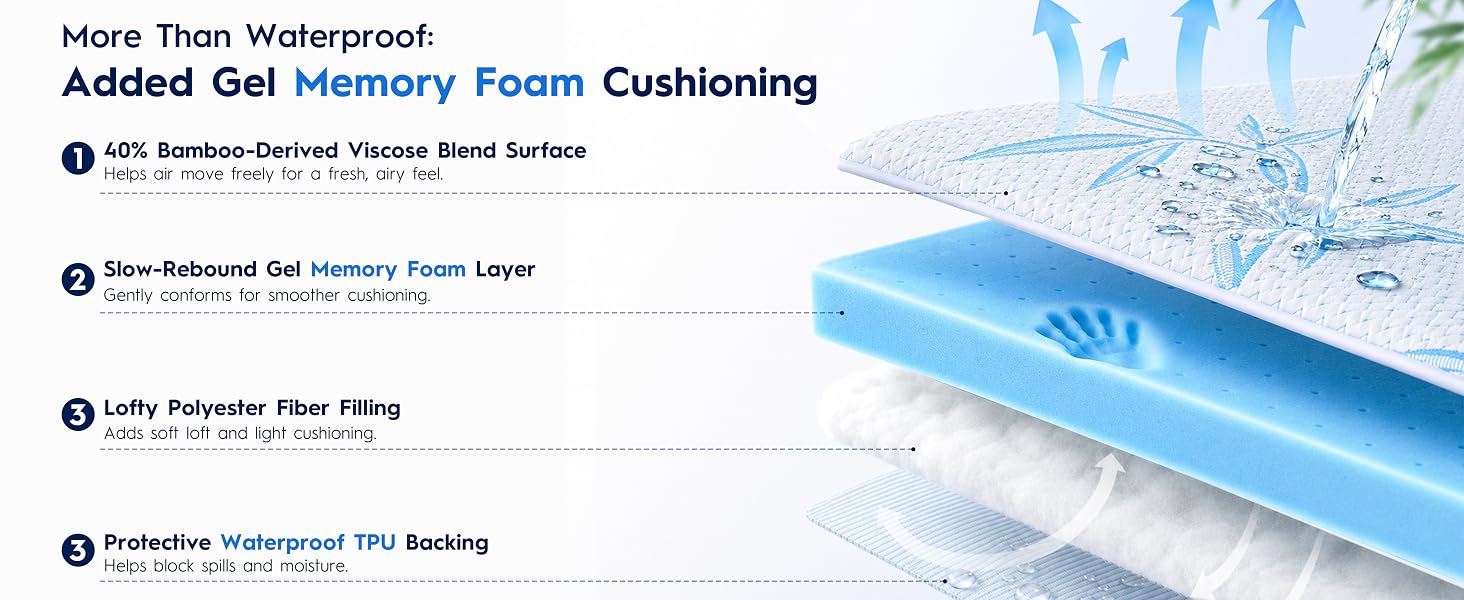 More Than Waterproof:
Added Gel Memory Foam Cushioning

1 40% Bamboo-Derived Viscose Blend Surface
Helps air move freely for a fresh, airy feel.

2 Slow-Rebound Gel Memory Foam Layer
Gently conforms for smoother cushioning.

3 Lofty Polyester Fiber Filling
Adds soft loft and light cushioning.

3 Protective Waterproof TPU Backing
Helps block spills and moisture.